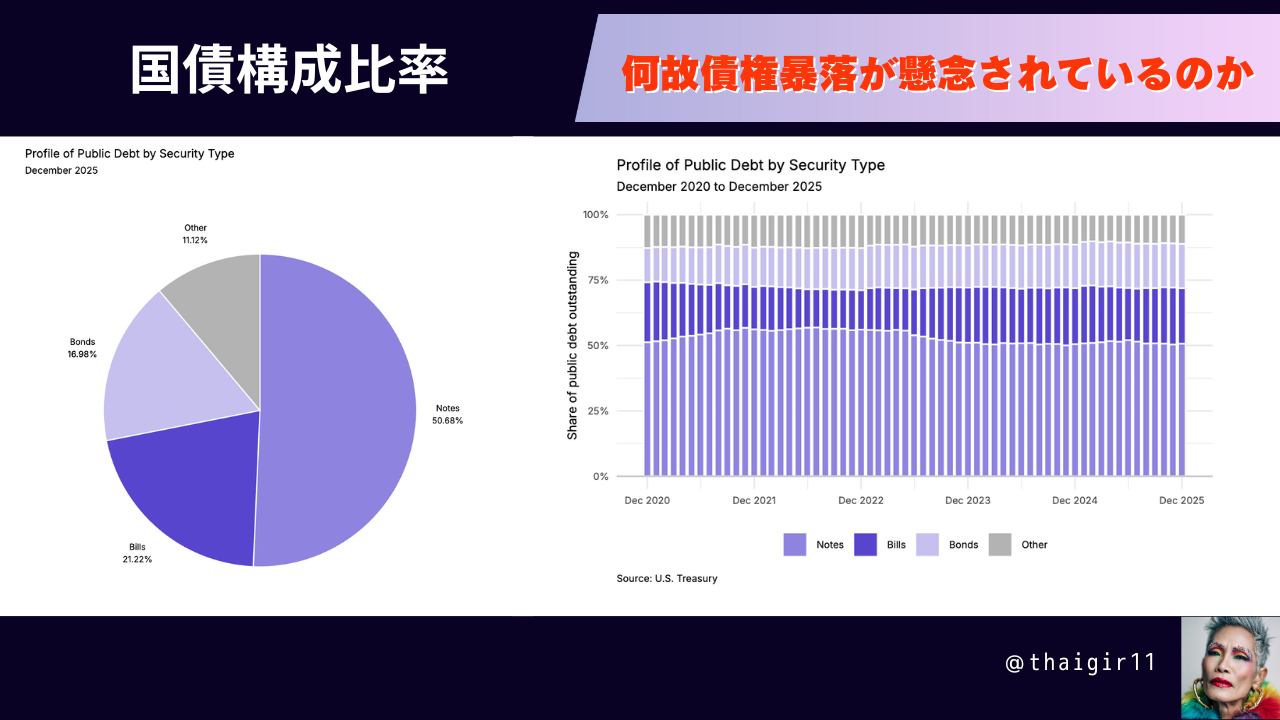 国債構成比率

何故債権暴落が懸念されているのか

Profile of Public Debt by Security Type
December 2025

Other
11.12%

Bonds
16.98%

Notes
50.68%

Bills
21.22%

Profile of Public Debt by Security Type
December 2020 to December 2025

Share of public debt outstanding

100%
75%
50%
25%
0%

Dec 2020
Dec 2021
Dec 2022
Dec 2023
Dec 2024
Dec 2025

Notes
Bills
Bonds
Other

Source: U.S. Treasury

@thaigir11